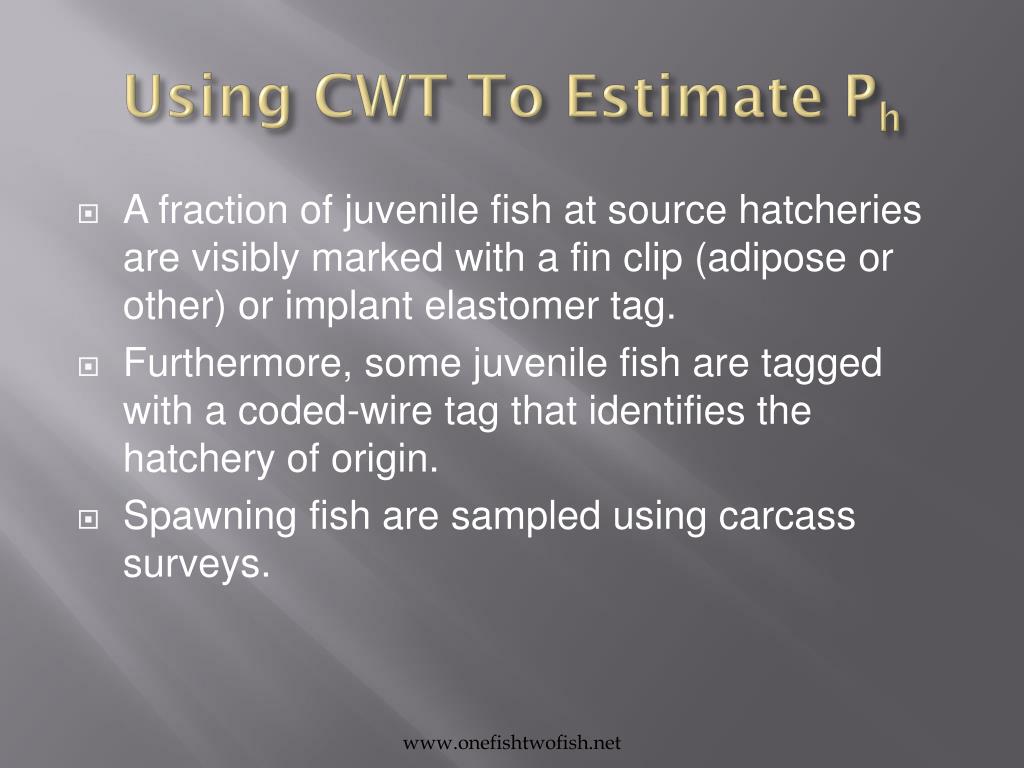 Using CWT To Estimate $P_h$

A fraction of juvenile fish at source hatcheries are visibly marked with a fin clip (adipose or other) or implant elastomer tag.

Furthermore, some juvenile fish are tagged with a coded-wire tag that identifies the hatchery of origin.

Spawning fish are sampled using carcass surveys.

www.onefishtwofish.net